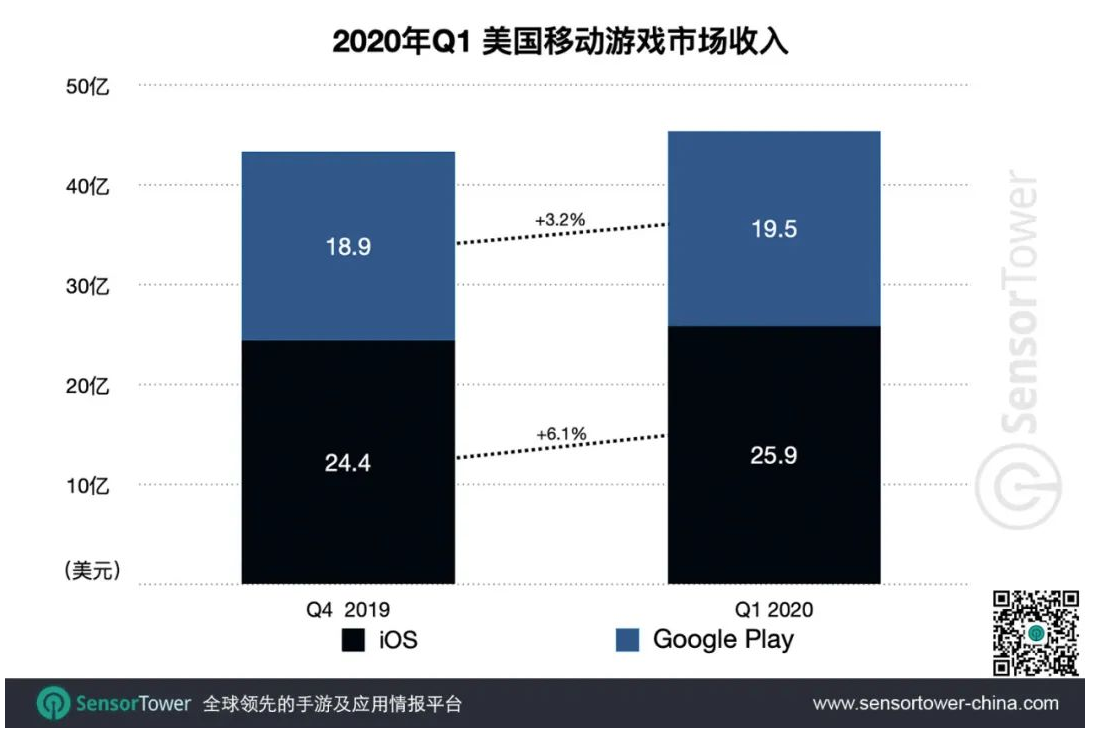 2020年Q1 美国移动游戏市场收入

50亿
40亿
30亿
20亿
10亿
(美元)

18.9
24.4
+3.2%
+6.1%
19.5
25.9

Q4 2019
Q1 2020

iOS
Google Play

SensorTower

SensorTower 全球领先的手游及应用情报平台
www.sensortower-china.com